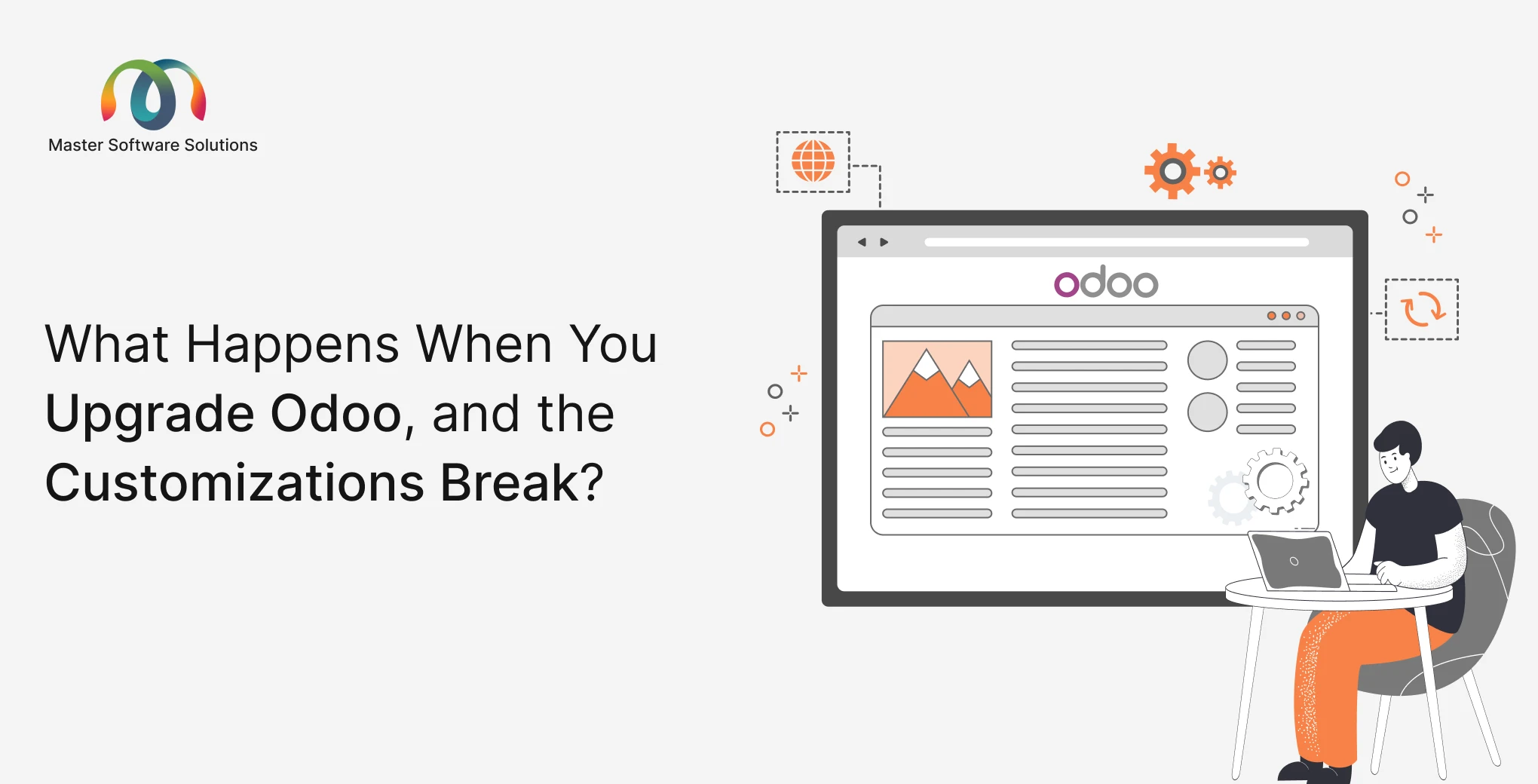 Master Software Solutions

What Happens When You Upgrade Odoo, and the Customizations Break?

odoo